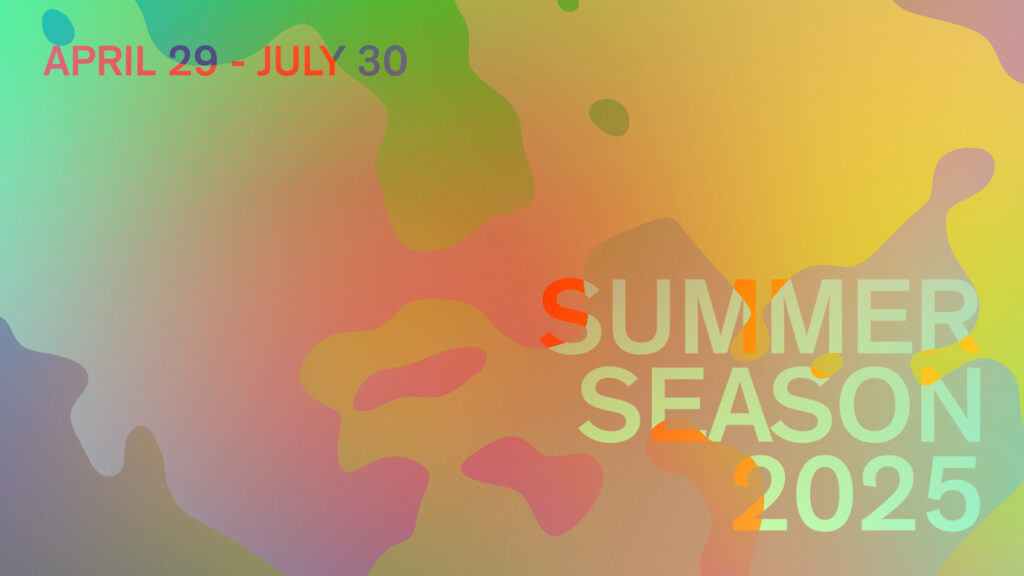 APRIL 29 - JULY 30

SUMMER SEASON 2025